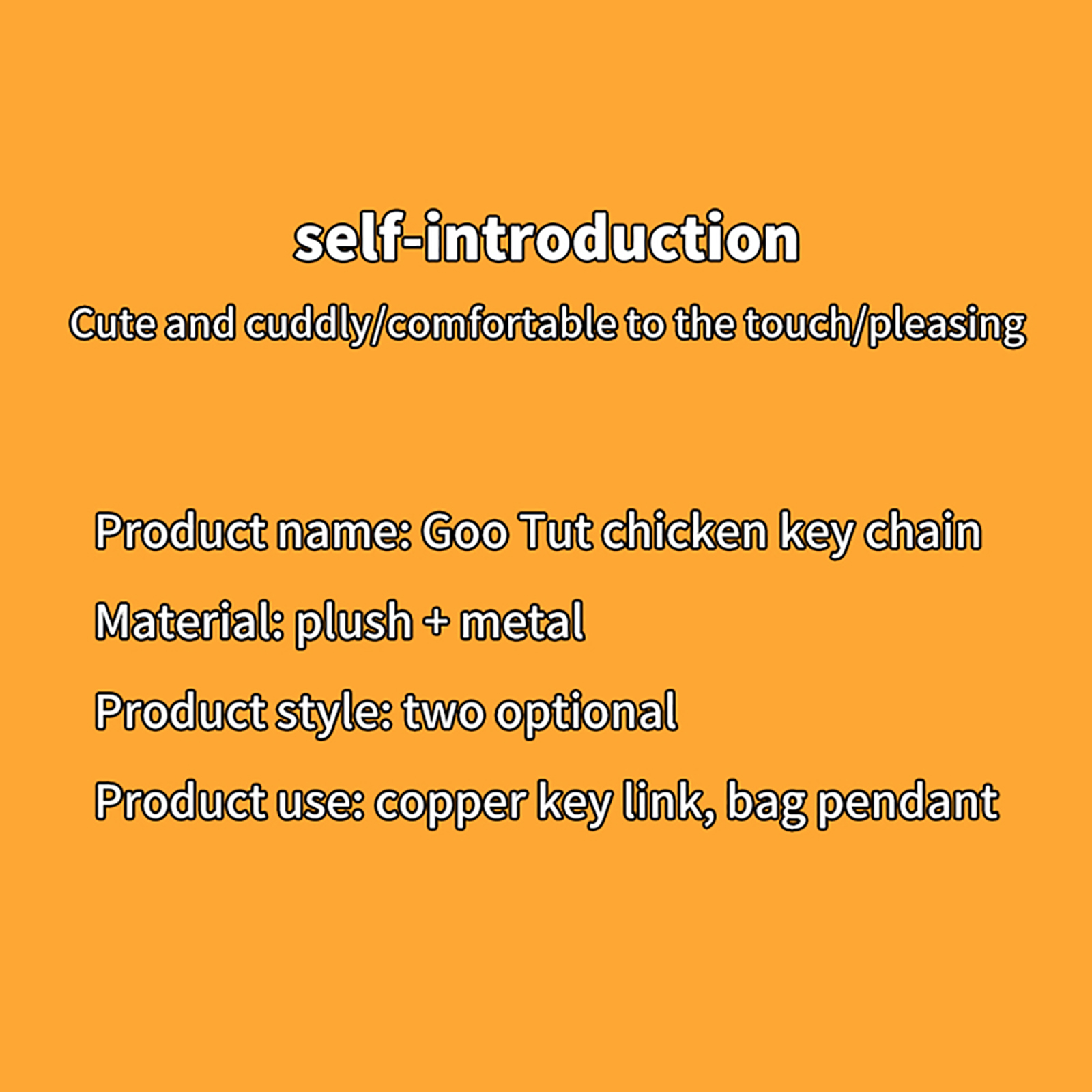 self-introduction

Cute and cuddly/comfortable to the touch/pleasing

Product name: Goo Tut chicken key chain

Material: plush + metal

Product style: two optional

Product use: copper key link, bag pendant